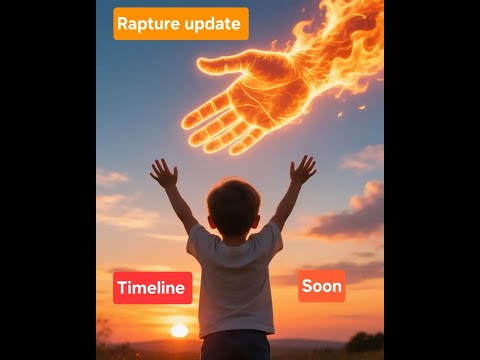 Rapture update

Timeline

Soon